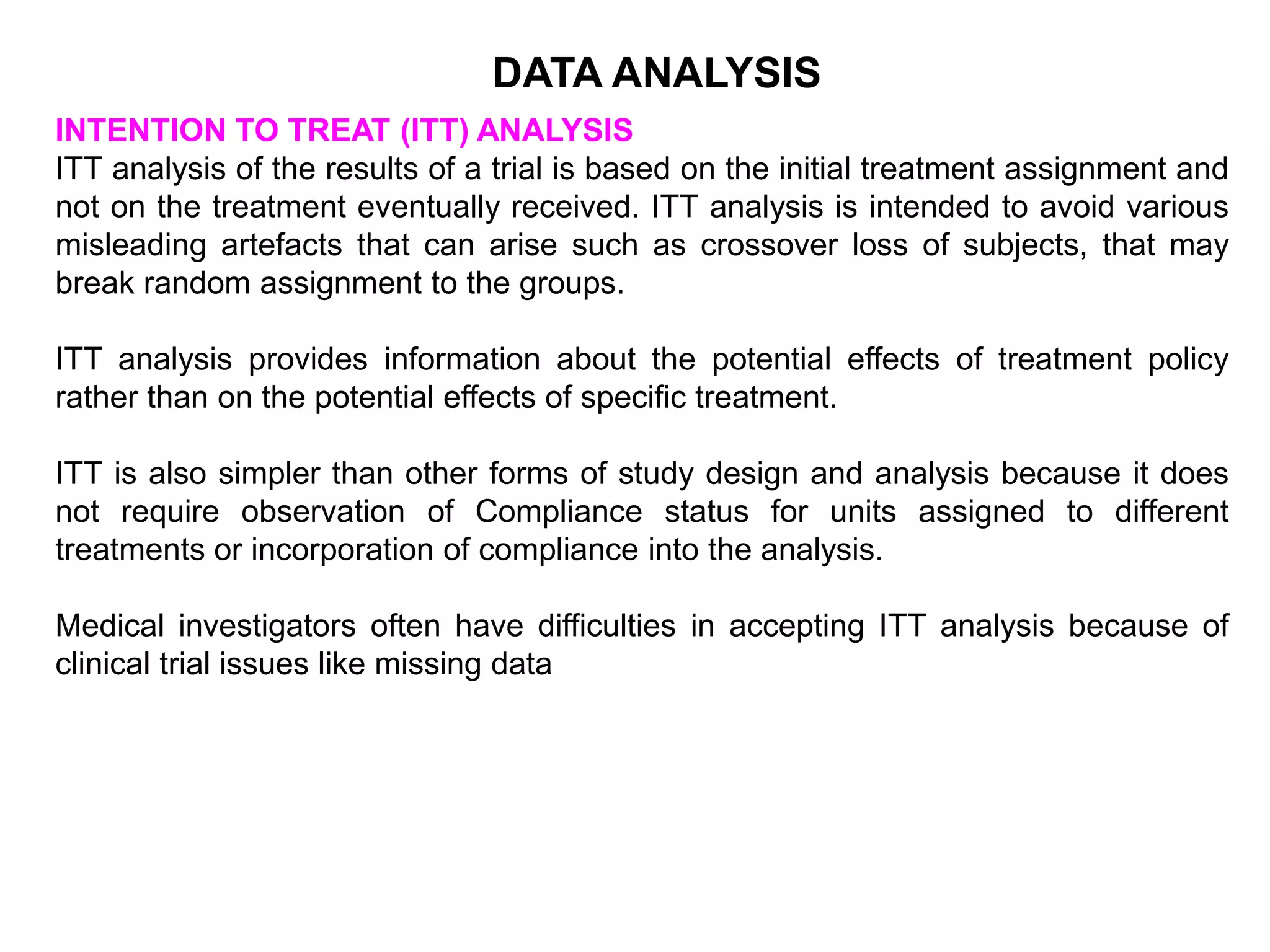 DATA ANALYSIS

INTENTION TO TREAT (ITT) ANALYSIS
ITT analysis of the results of a trial is based on the initial treatment assignment and not on the treatment eventually received. ITT analysis is intended to avoid various misleading artefacts that can arise such as crossover loss of subjects, that may break random assignment to the groups.

ITT analysis provides information about the potential effects of treatment policy rather than on the potential effects of specific treatment.

ITT is also simpler than other forms of study design and analysis because it does not require observation of Compliance status for units assigned to different treatments or incorporation of compliance into the analysis.

Medical investigators often have difficulties in accepting ITT analysis because of clinical trial issues like missing data